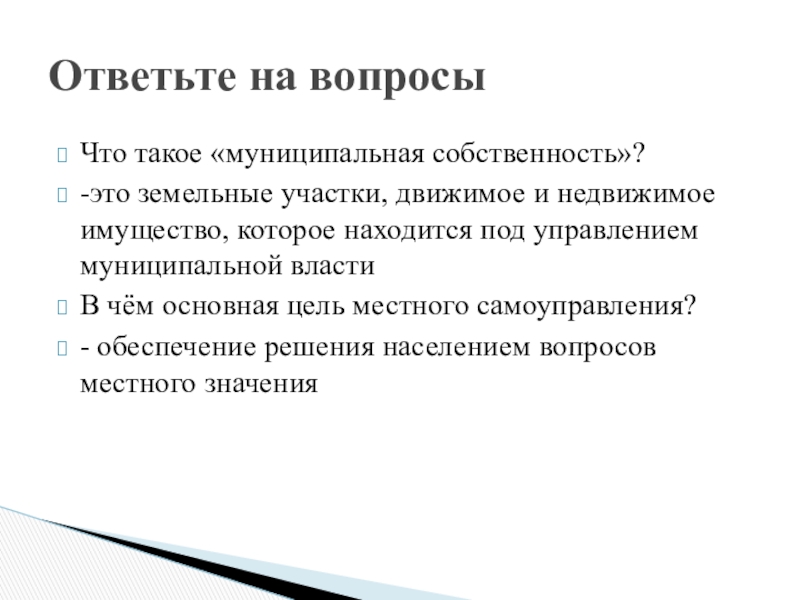 Ответьте на вопросы

Что такое «муниципальная собственность»?

-это земельные участки, движимое и недвижимое имущество, которое находится под управлением муниципальной власти

В чём основная цель местного самоуправления?

- обеспечение решения населением вопросов местного значения